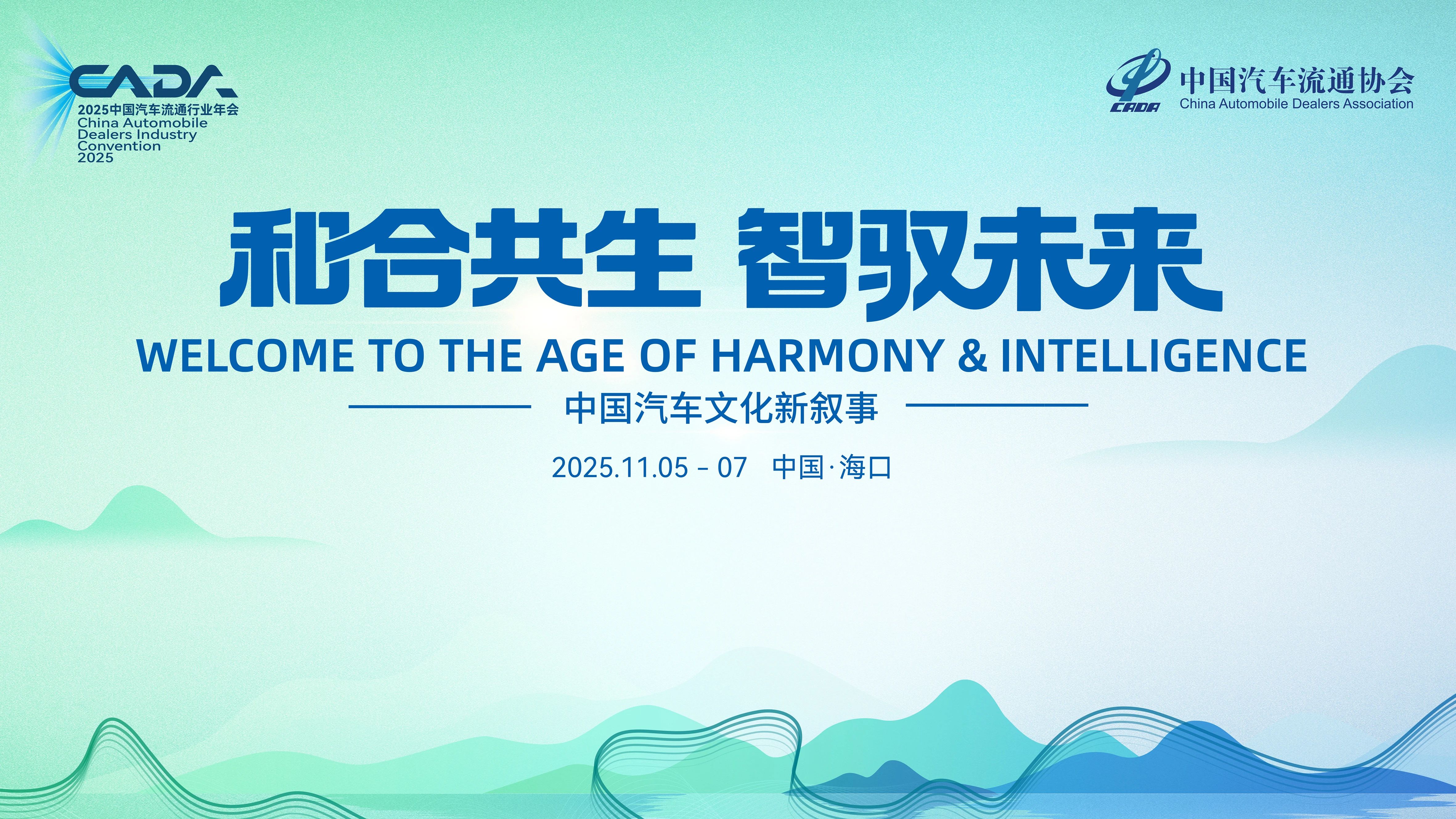 CADA
2025中国汽车流通行业年会
China Automobile Dealers Industry Convention 2025

CADA
中国汽车流通协会
China Automobile Dealers Association

和合共生 智驭未来
WELCOME TO THE AGE OF HARMONY & INTELLIGENCE
中国汽车文化新叙事
2025.11.05 - 07 中国·海口